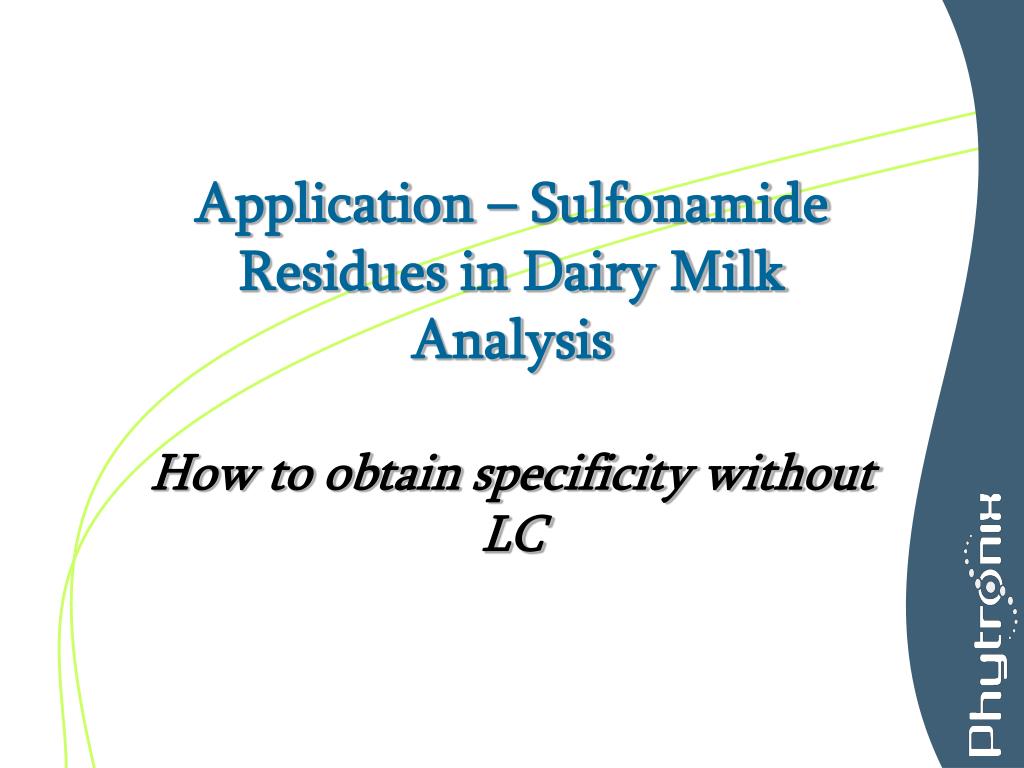 Application – Sulfonamide Residues in Dairy Milk Analysis

How to obtain specificity without LC

Phytronix